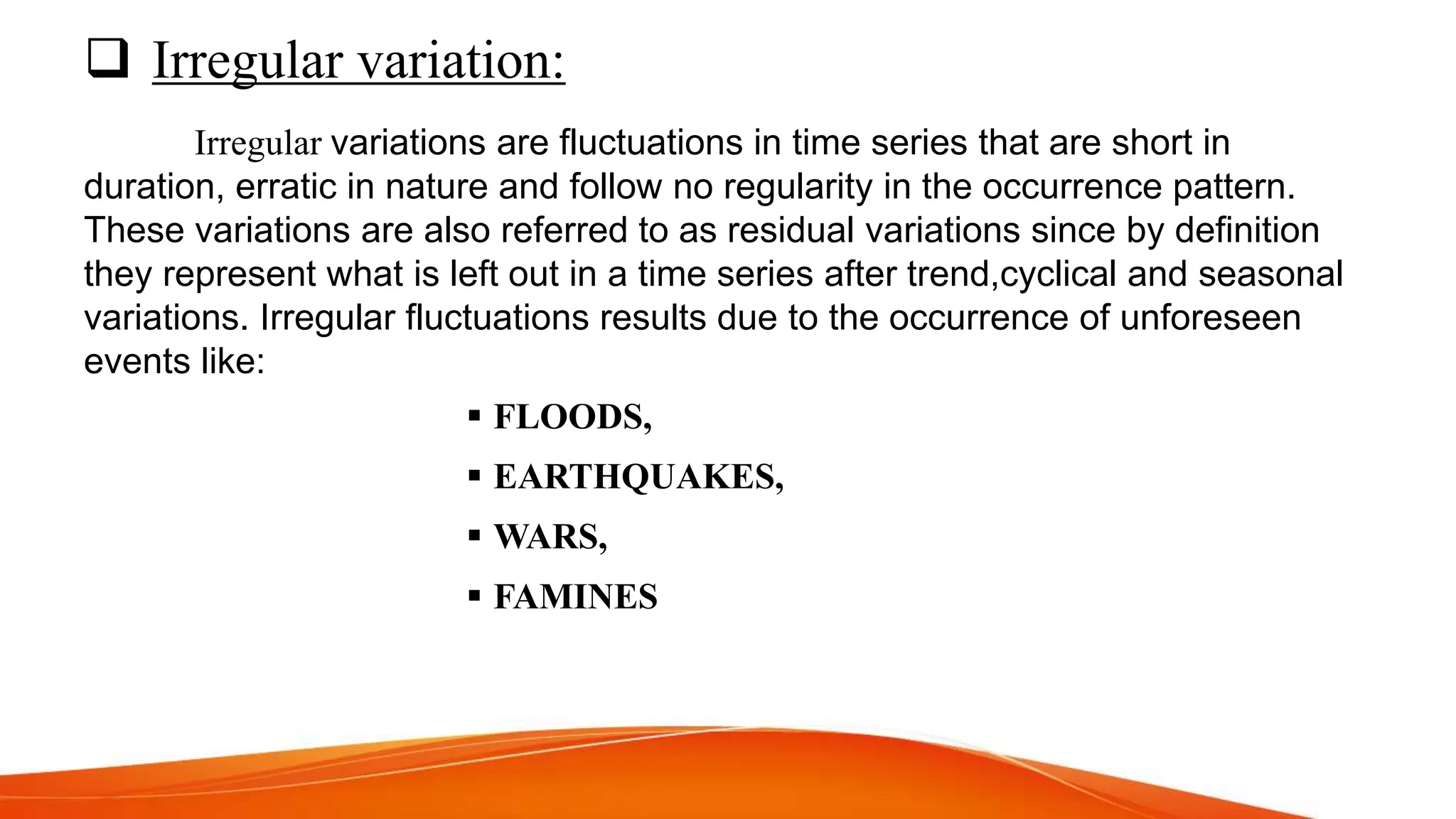 ❑ Irregular variation:

Irregular variations are fluctuations in time series that are short in duration, erratic in nature and follow no regularity in the occurrence pattern. These variations are also referred to as residual variations since by definition they represent what is left out in a time series after trend,cyclical and seasonal variations. Irregular fluctuations results due to the occurrence of unforeseen events like:

▪ FLOODS,
▪ EARTHQUAKES,
▪ WARS,
▪ FAMINES